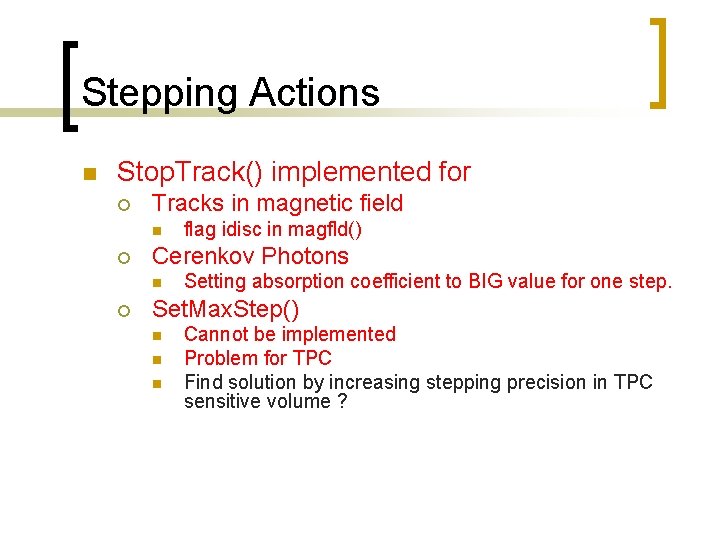 Stepping Actions

StopTrack() implemented for
Tracks in magnetic field
flag idisc in magfld()
Cerenkov Photons
Setting absorption coefficient to BIG value for one step.
SetMaxStep()
Cannot be implemented
Problem for TPC
Find solution by increasing stepping precision in TPC sensitive volume ?